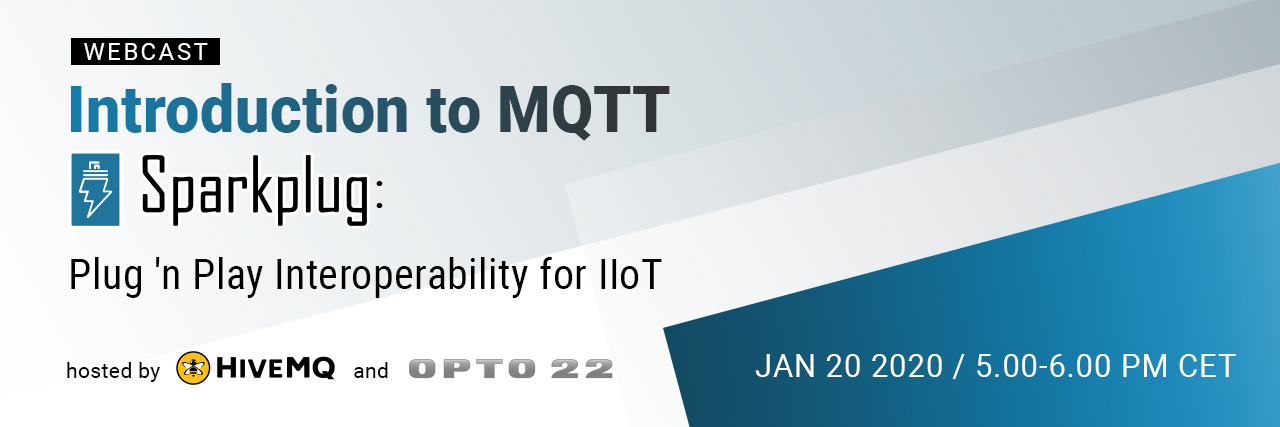 WEBCAST

Introduction to MQTT

Sparkplug:

Plug 'n Play Interoperability for IIoT

hosted by HIVEMQ and OPTO 22

JAN 20 2020 / 5.00-6.00 PM CET